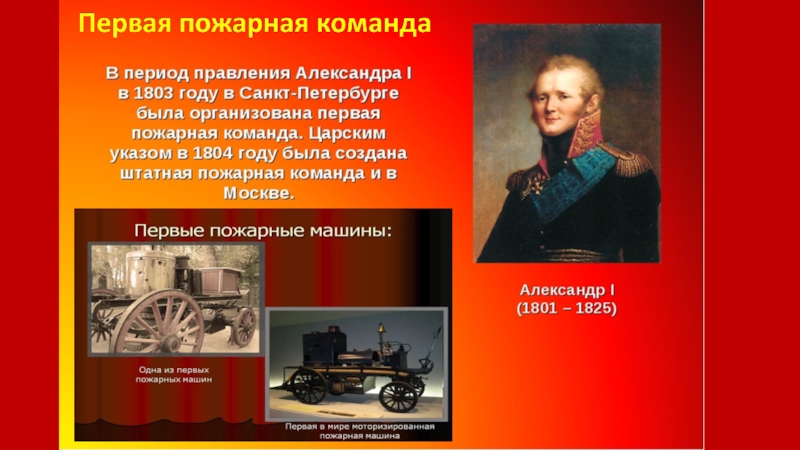 Первая пожарная команда

В период правления Александра I в 1803 году в Санкт-Петербурге была организована первая пожарная команда. Царским указом в 1804 году была создана штатная пожарная команда и в Москве.

Первые пожарные машины:

Одна из первых пожарных машин

Первая в мире моторизированная пожарная машина

Александр I
(1801 – 1825)